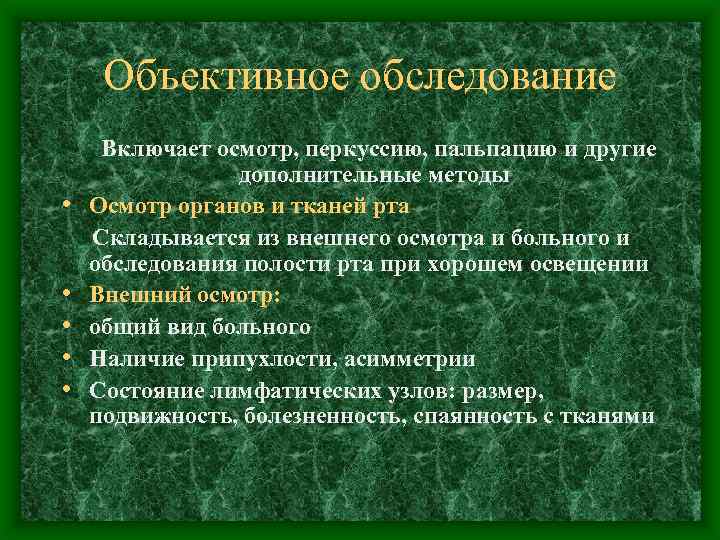 Объективное обследование

Включает осмотр, перкуссию, пальпацию и другие дополнительные методы

• Осмотр органов и тканей рта

Складывается из внешнего осмотра и больного и обследования полости рта при хорошем освещении

• Внешний осмотр:
• общий вид больного
• Наличие припухлости, асимметрии
• Состояние лимфатических узлов: размер, подвижность, болезненность, спаянность с тканями